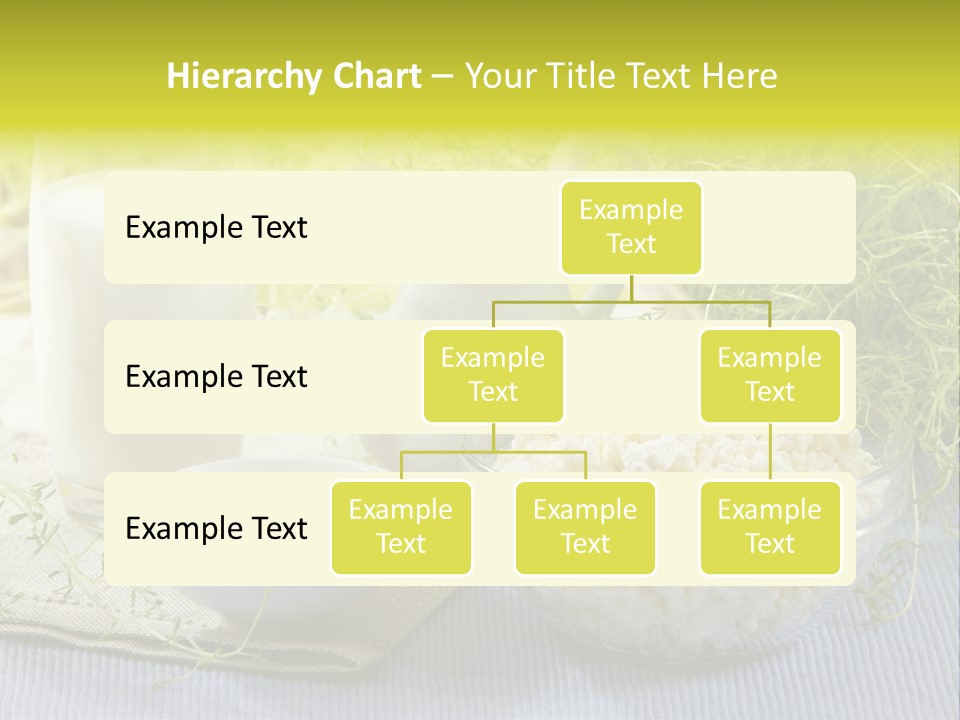 Hierarchy Chart – Your Title Text Here

Example Text

Example Text

Example Text

Example Text

Example Text

Example Text

Example Text

Example Text

Example Text